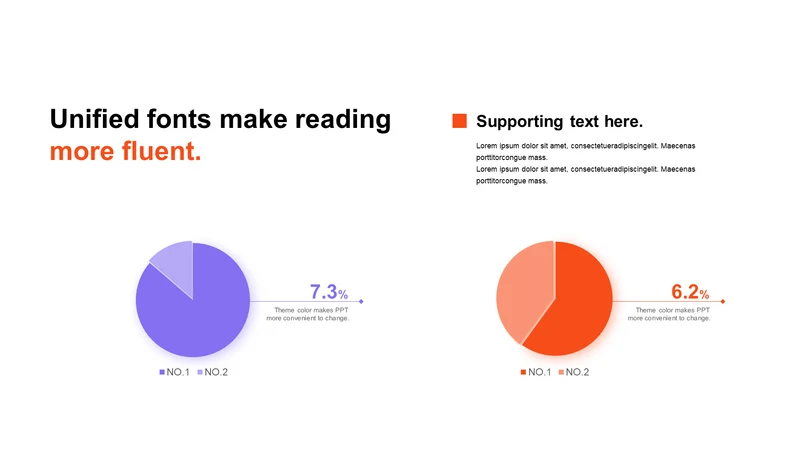 Unified fonts make reading more fluent.

Supporting text here.

Lorem ipsum dolor sit amet, consectetueradipiscingelit. Maecenas porttitorcongue mass.
Lorem ipsum dolor sit amet, consectetueradipiscingelit. Maecenas porttitorcongue mass.

7.3%

Theme color makes PPT more convenient to change.

NO.1 NO.2

6.2%

Theme color makes PPT more convenient to change.

NO.1 NO.2